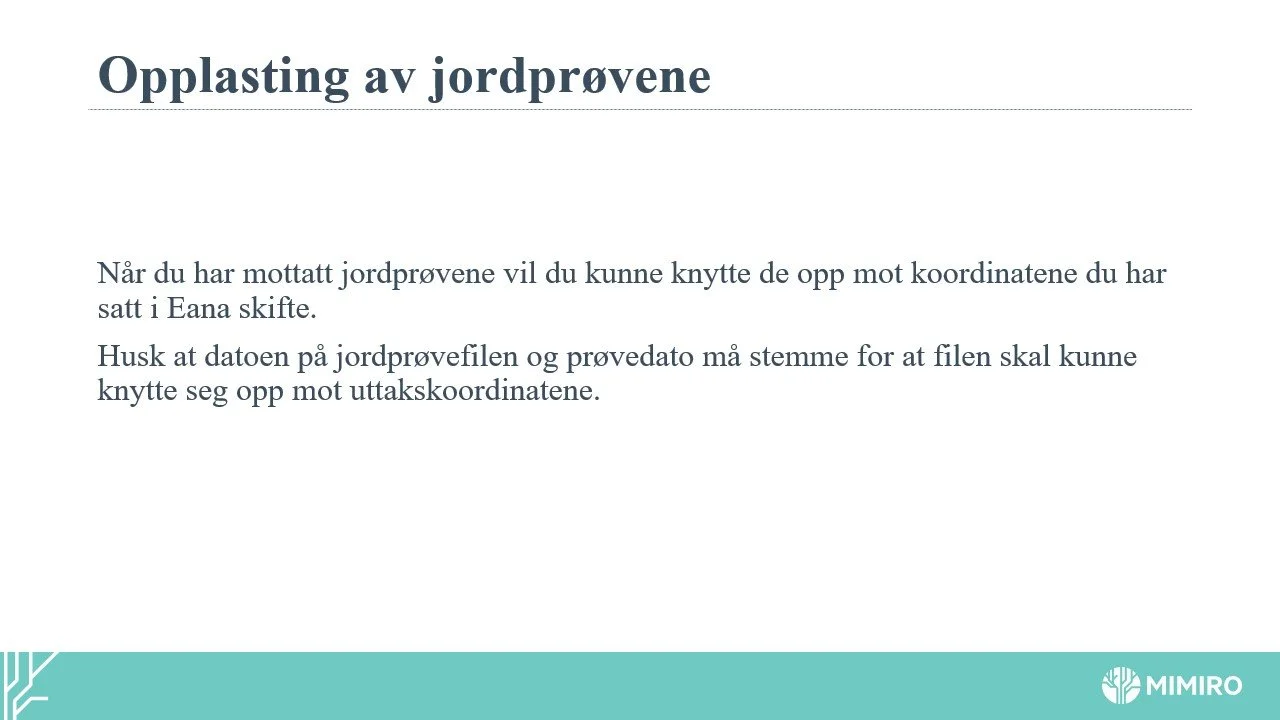 Opplasting av jordprøvene

Når du har mottatt jordprøvene vil du kunne knytte de opp mot koordinatene du har satt i Eana skifte.

Husk at datoen på jordprøvefilen og prøvedato må stemme for at filen skal kunne knytte seg opp mot uttakskoordinatene.

MIMIRO